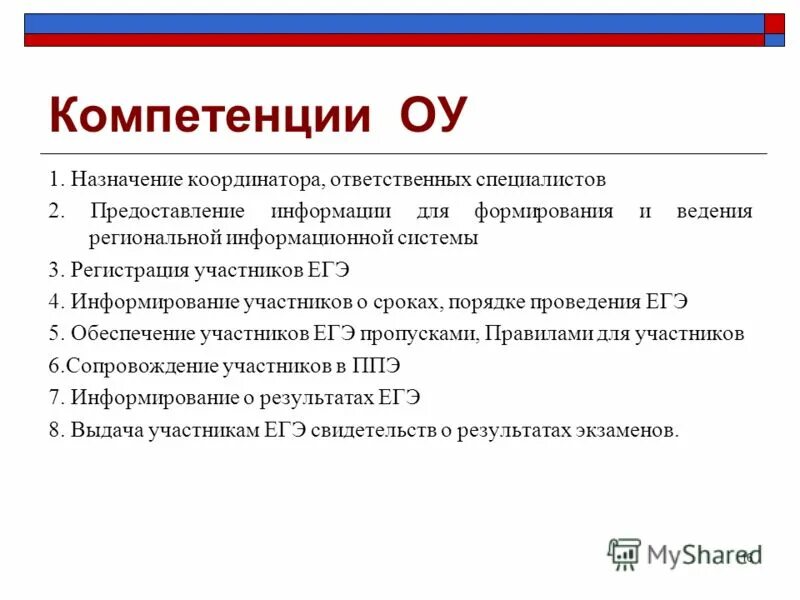 Компетенции ОУ

1. Назначение координатора, ответственных специалистов

2. Предоставление информации для формирования и ведения региональной информационной системы

3. Регистрация участников ЕГЭ

4. Информирование участников о сроках, порядке проведения ЕГЭ

5. Обеспечение участников ЕГЭ пропусками, Правилами для участников

6.Сопровождение участников в ППЭ

7. Информирование о результатах ЕГЭ

8. Выдача участникам ЕГЭ свидетельств о результатах экзаменов.

MyShared

16